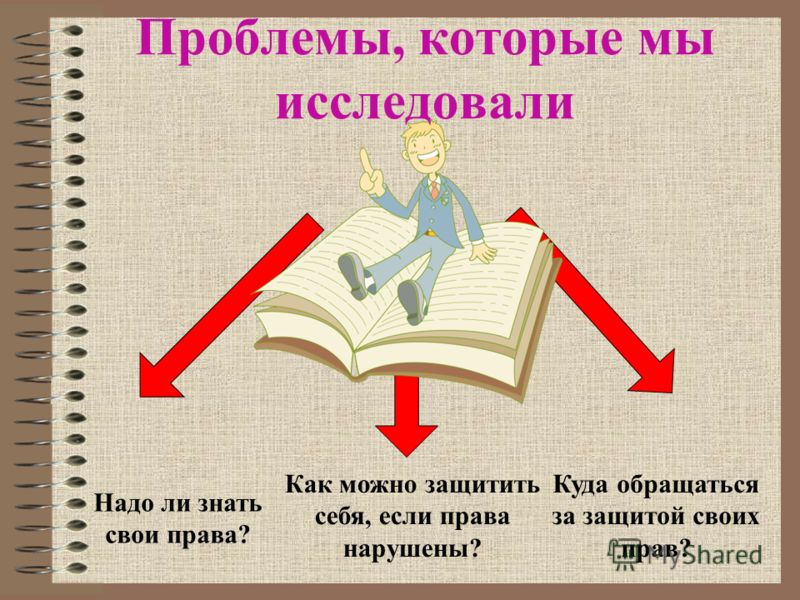 Проблемы, которые мы исследовали

Надо ли знать свои права?

Как можно защитить себя, если права нарушены?

Куда обращаться за защитой своих прав?

MyShared